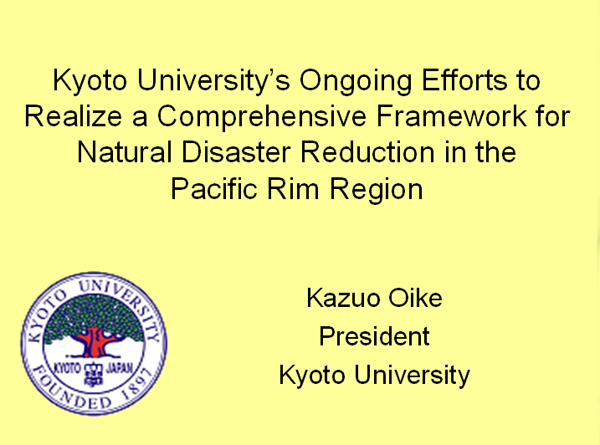 Kyoto University's Ongoing Efforts to Realize a Comprehensive Framework for Natural Disaster Reduction in the Pacific Rim Region

KYOTO UNIVERSITY
KYOTO JAPAN
FOUNDED 1897

Kazuo Oike
President
Kyoto University